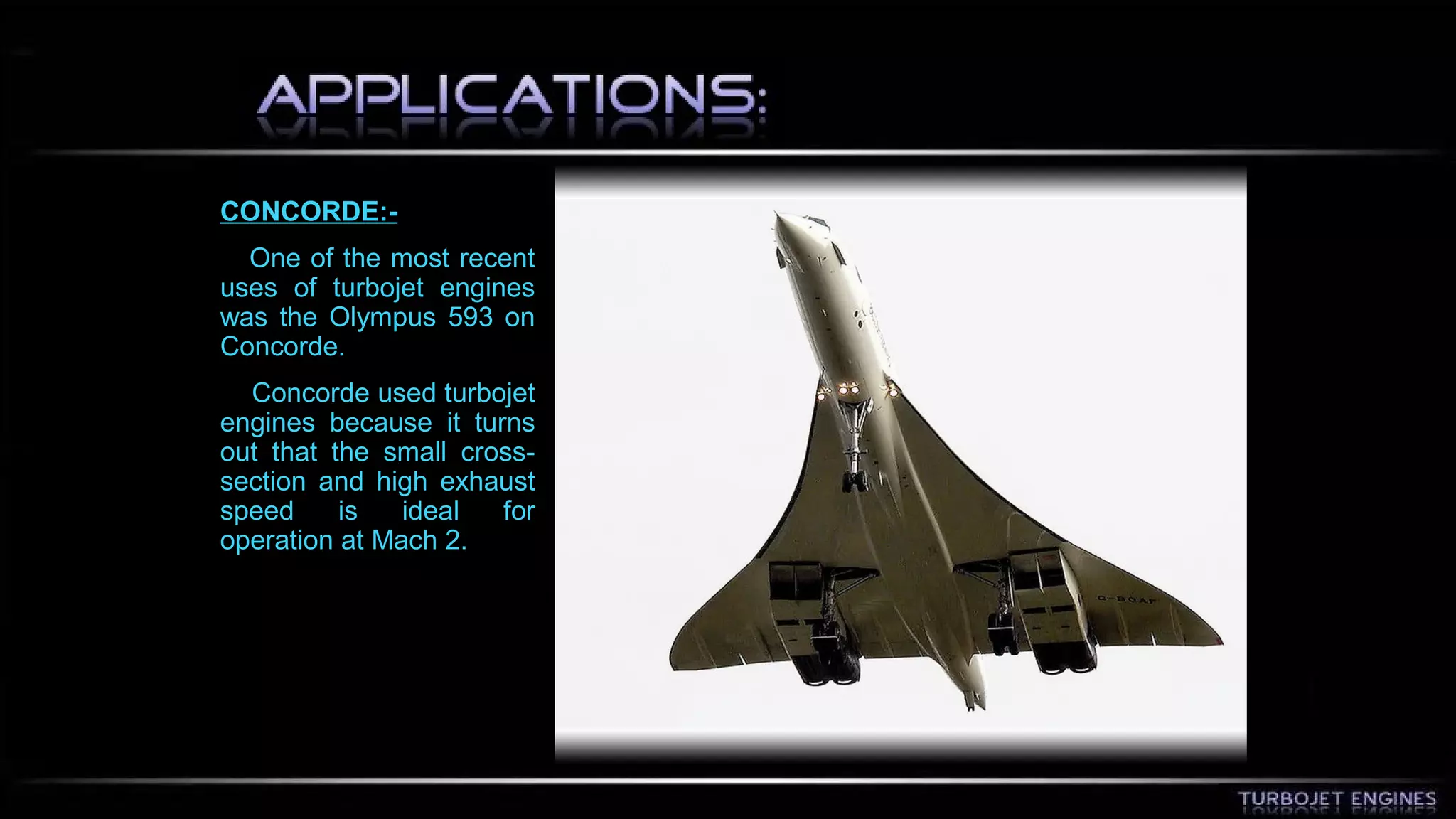 APPLICATIONS:

CONCORDE:-

One of the most recent uses of turbojet engines was the Olympus 593 on Concorde.

Concorde used turbojet engines because it turns out that the small cross-section and high exhaust speed is ideal for operation at Mach 2.

G-BOAF

TURBOJET ENGINES